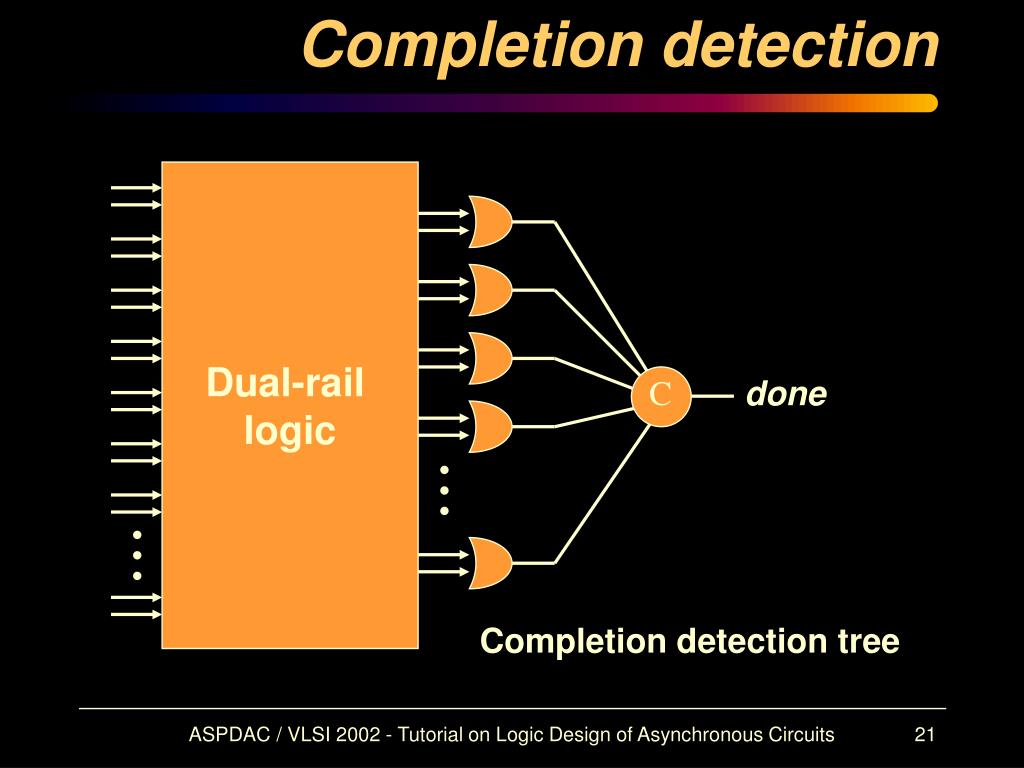 Completion detection

Dual-rail logic

C

done

Completion detection tree

ASPDAC / VLSI 2002 - Tutorial on Logic Design of Asynchronous Circuits

21